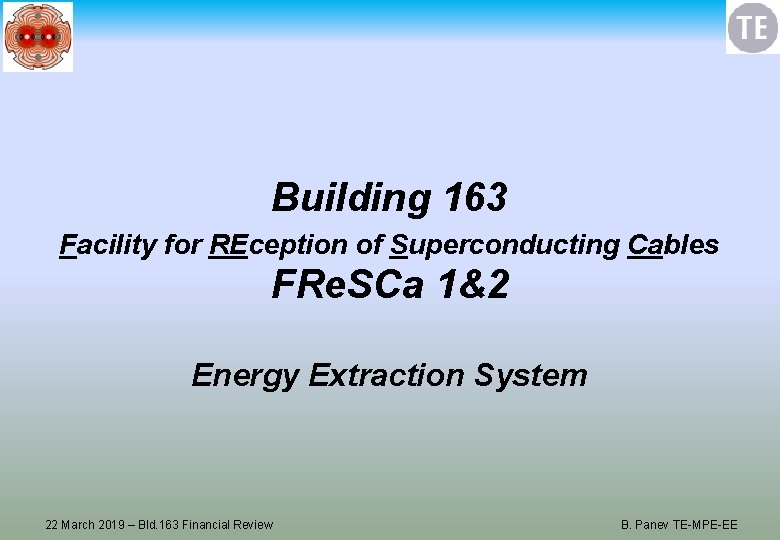 TE

Building 163

Facility for REception of Superconducting Cables

FReSCa 1&2

Energy Extraction System

22 March 2019 – Bld.163 Financial Review

B. Panev TE-MPE-EE